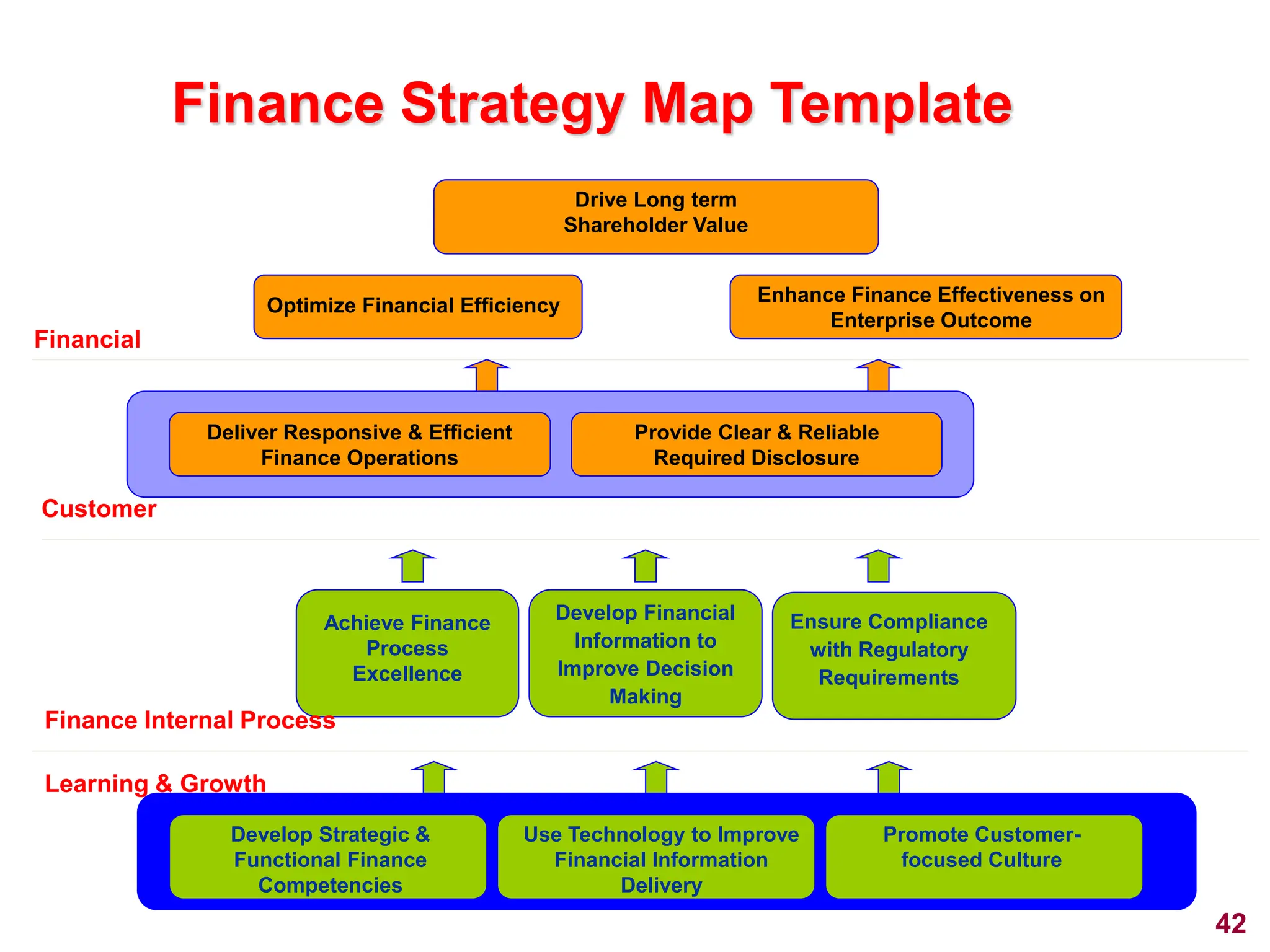 Finance Strategy Map Template

Drive Long term Shareholder Value

Optimize Financial Efficiency

Enhance Finance Effectiveness on Enterprise Outcome

Financial

Deliver Responsive & Efficient Finance Operations

Provide Clear & Reliable Required Disclosure

Customer

Achieve Finance Process Excellence

Develop Financial Information to Improve Decision Making

Ensure Compliance with Regulatory Requirements

Finance Internal Process

Learning & Growth

Develop Strategic & Functional Finance Competencies

Use Technology to Improve Financial Information Delivery

Promote Customer-focused Culture

42